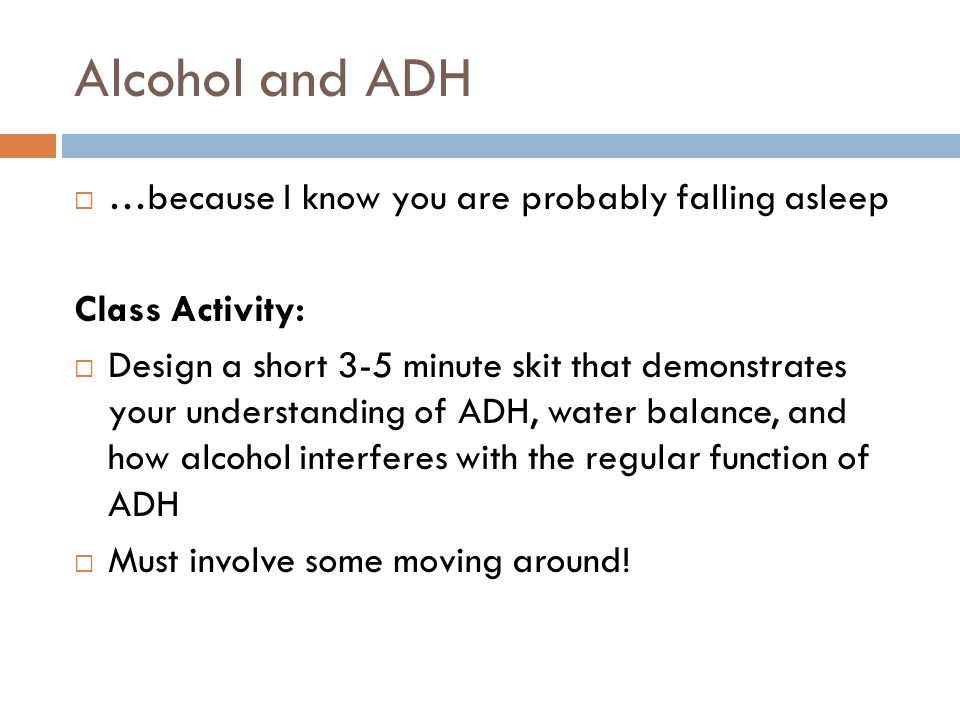 Alcohol and ADH

□ …because I know you are probably falling asleep

Class Activity:

□ Design a short 3-5 minute skit that demonstrates your understanding of ADH, water balance, and how alcohol interferes with the regular function of ADH

□ Must involve some moving around!